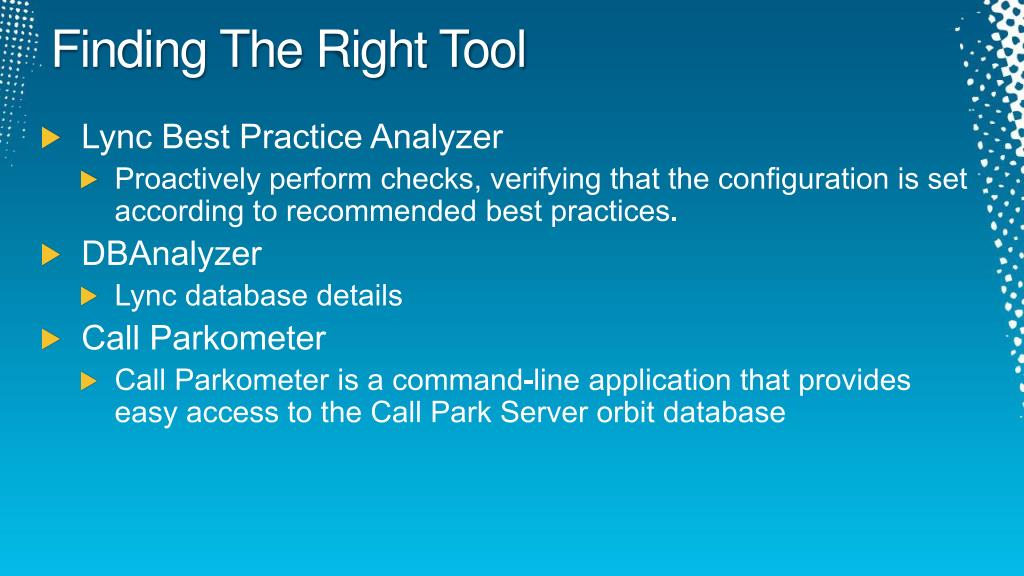 Finding The Right Tool

Lync Best Practice Analyzer

Proactively perform checks, verifying that the configuration is set according to recommended best practices.

DBAnalyzer

Lync database details

Call Parkometer

Call Parkometer is a command-line application that provides easy access to the Call Park Server orbit database